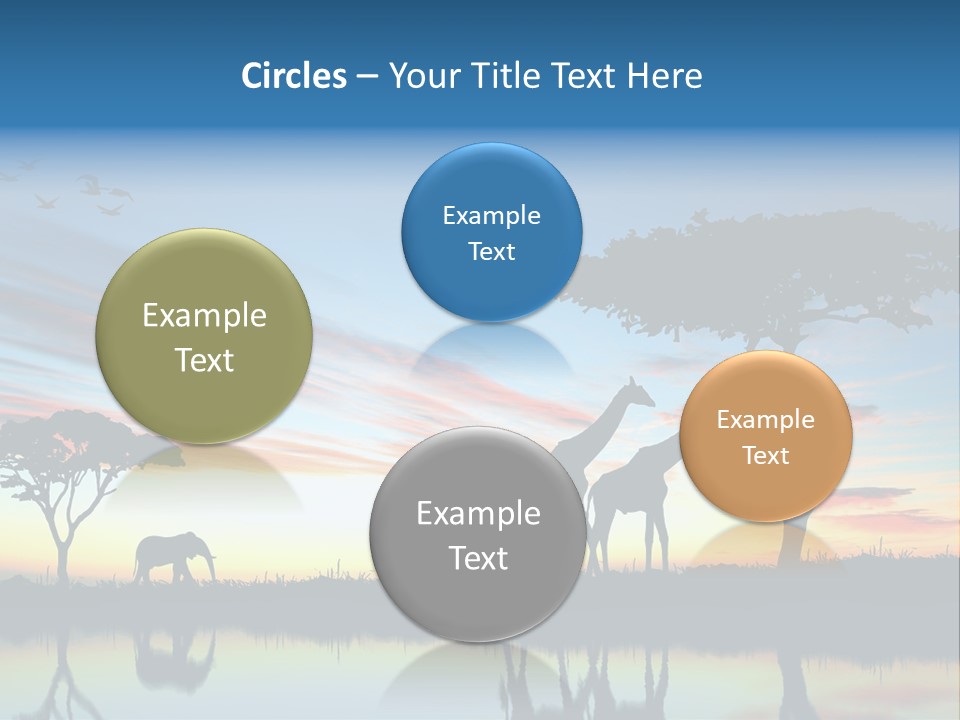 Circles – Your Title Text Here

Example Text

Example Text

Example Text

Example Text